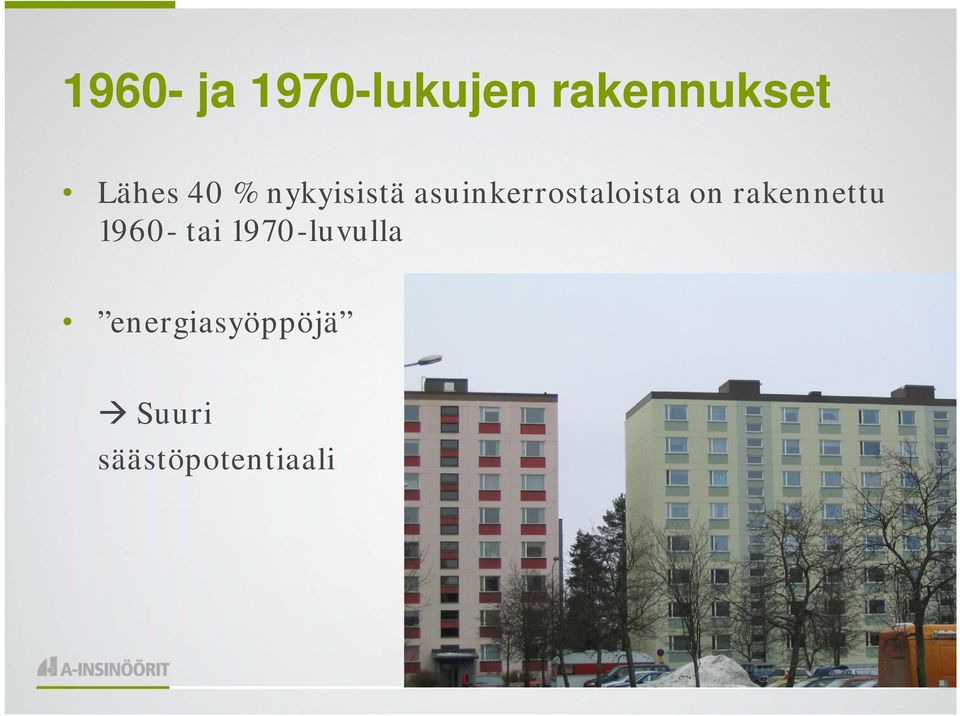 1960- ja 1970-lukujen rakennukset

• Lähes 40 % nykyisistä asuinkerrostaloista on rakennettu 1960- tai 1970-luvulla

• ”energiasyöppöjä”

→ Suuri säästöpotentiaali

A-INSINÖÖRIT